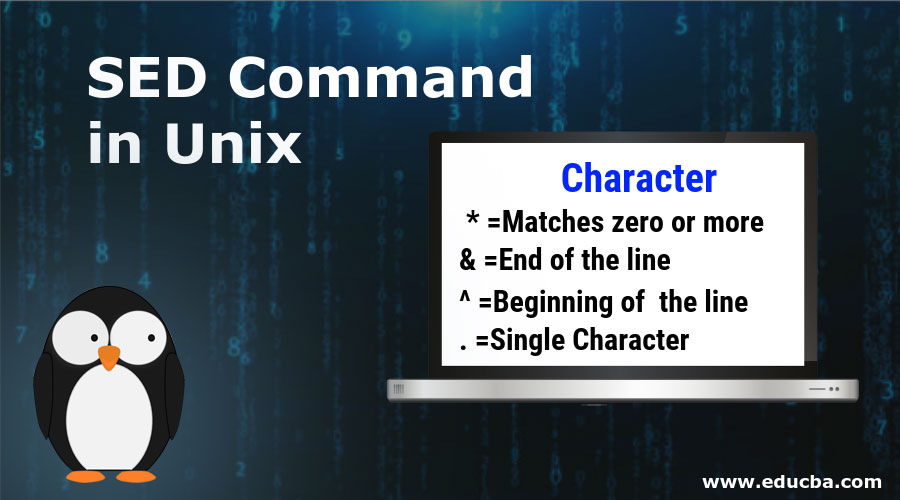 SED Command in Unix

Character

* =Matches zero or more

& =End of the line

^ =Beginning of the line

. =Single Character

www.educba.com